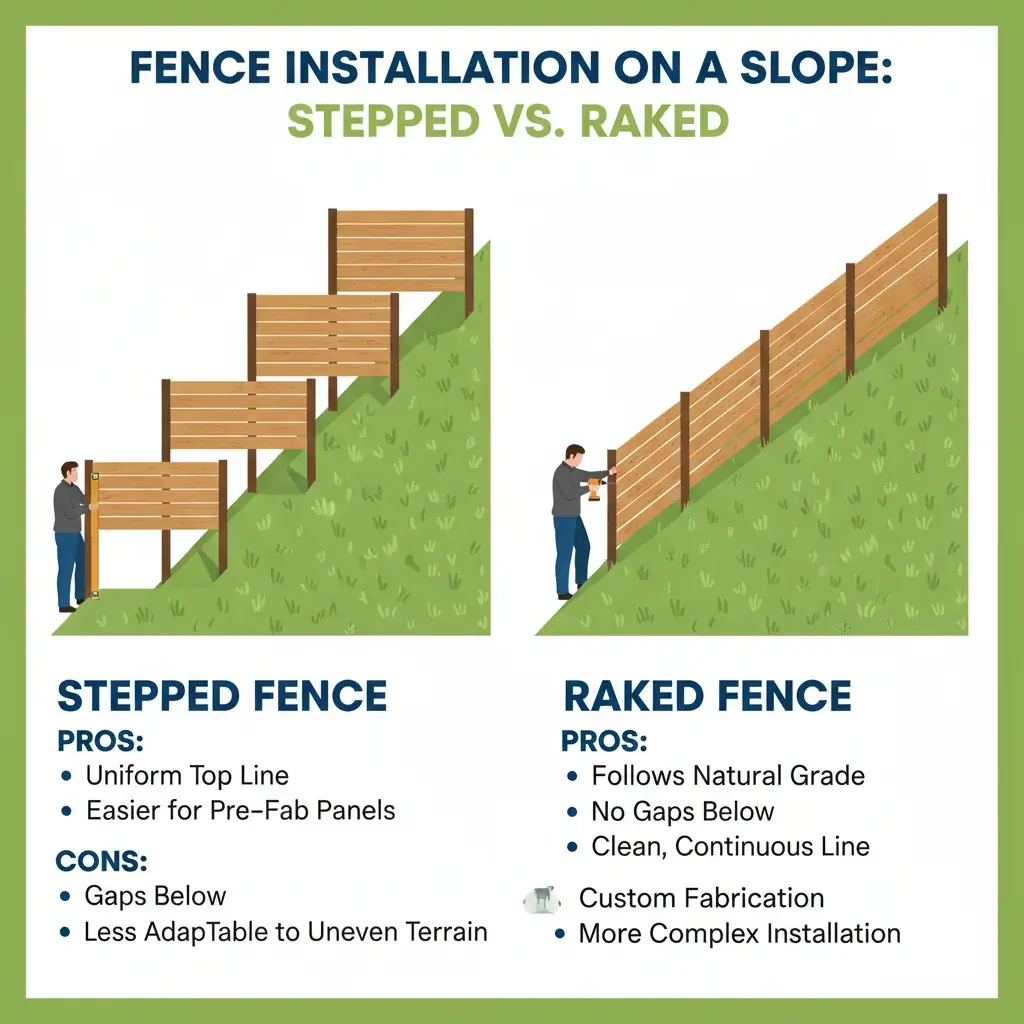 FENCE INSTALLATION ON A SLOPE:
STEPPED VS. RAKED

STEPPED FENCE
PROS:
• Uniform Top Line
• Easier for Pre-Fab Panels

CONS:
• Gaps Below
• Less AdapTable to Uneven Terrain

RAKED FENCE
PROS:
• Follows Natural Grade
• No Gaps Below
• Clean, Continuous Line

Custom Fabrication
• More Complex Installation